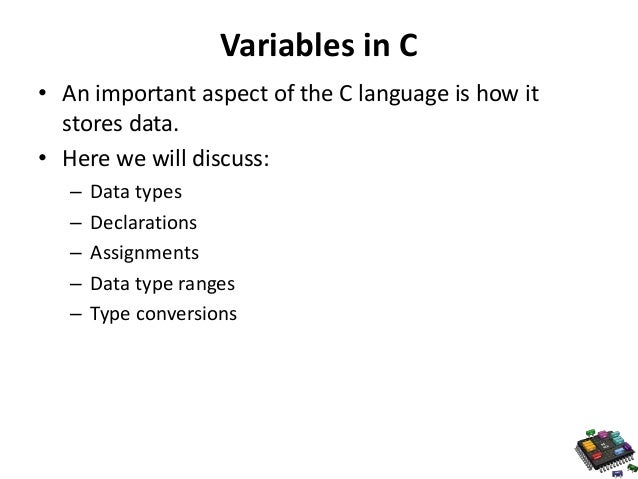 Variables in C

• An important aspect of the C language is how it stores data.

• Here we will discuss:
– Data types
– Declarations
– Assignments
– Data type ranges
– Type conversions